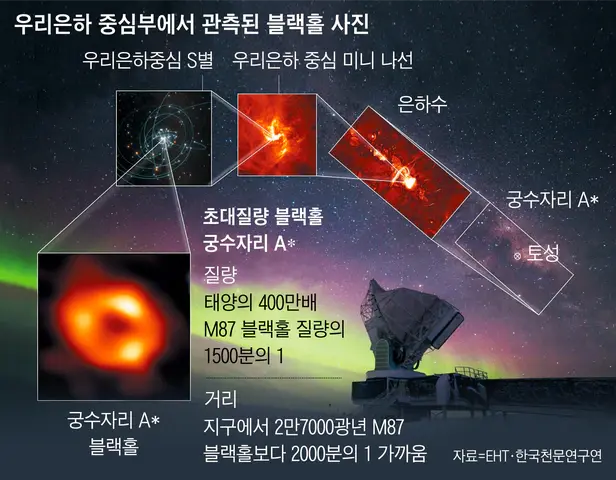 우리은하 중심부에서 관측된 블랙홀 사진

우리은하중심 S별

우리은하 중심 미니 나선

은하수

궁수자리 A*

토성

초대질량 블랙홀
궁수자리 A*

질량
태양의 400만배
M87 블랙홀 질량의
1500분의 1

거리
지구에서 2만7000광년 M87
블랙홀보다 2000분의 1 가까움

궁수자리 A*
블랙홀

자료=EHT·한국천문연구연